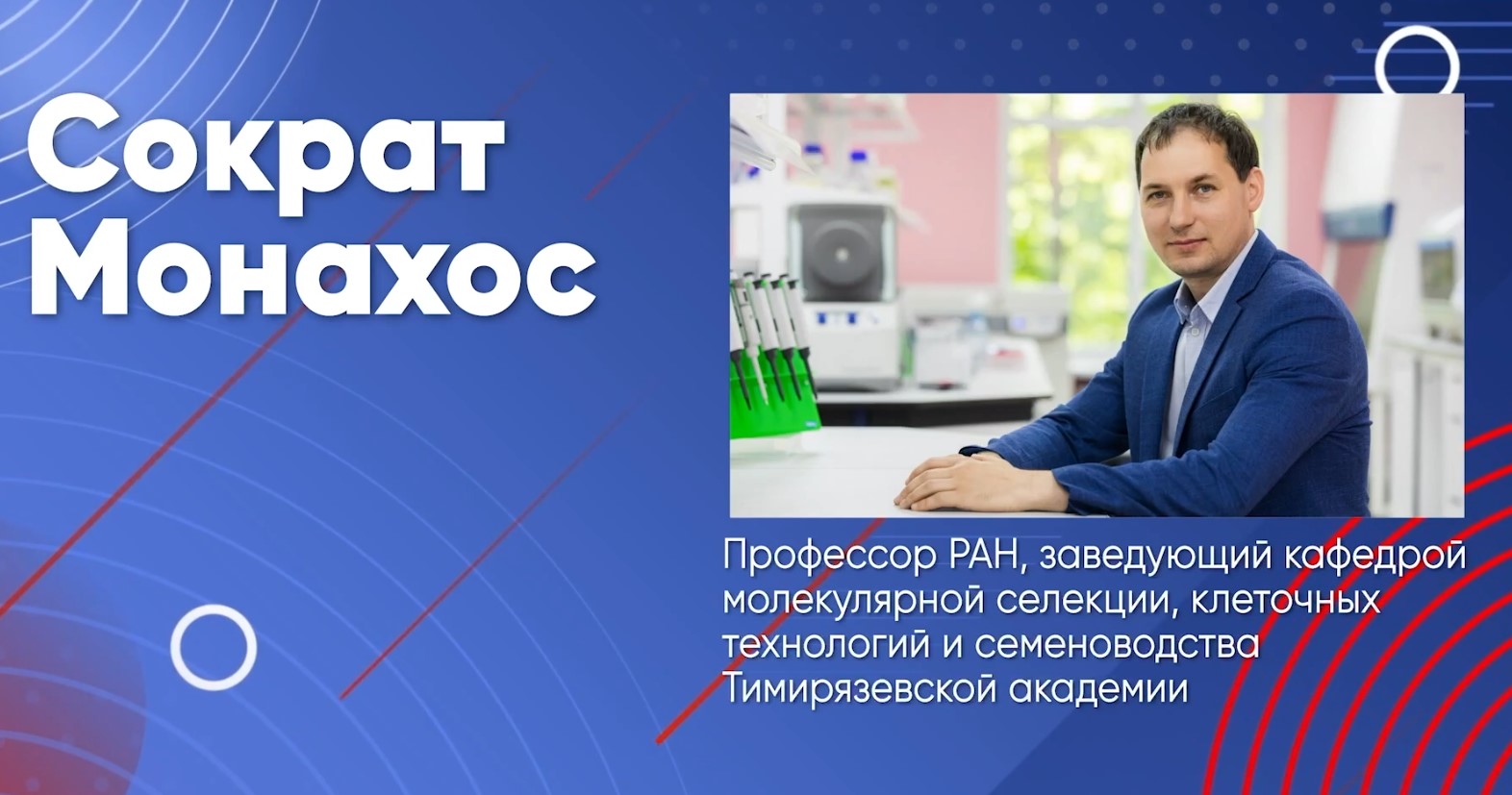 Сократ Монахос

Профессор РАН, заведующий кафедрой молекулярной селекции, клеточных технологий и семеноводства Тимирязевской академии